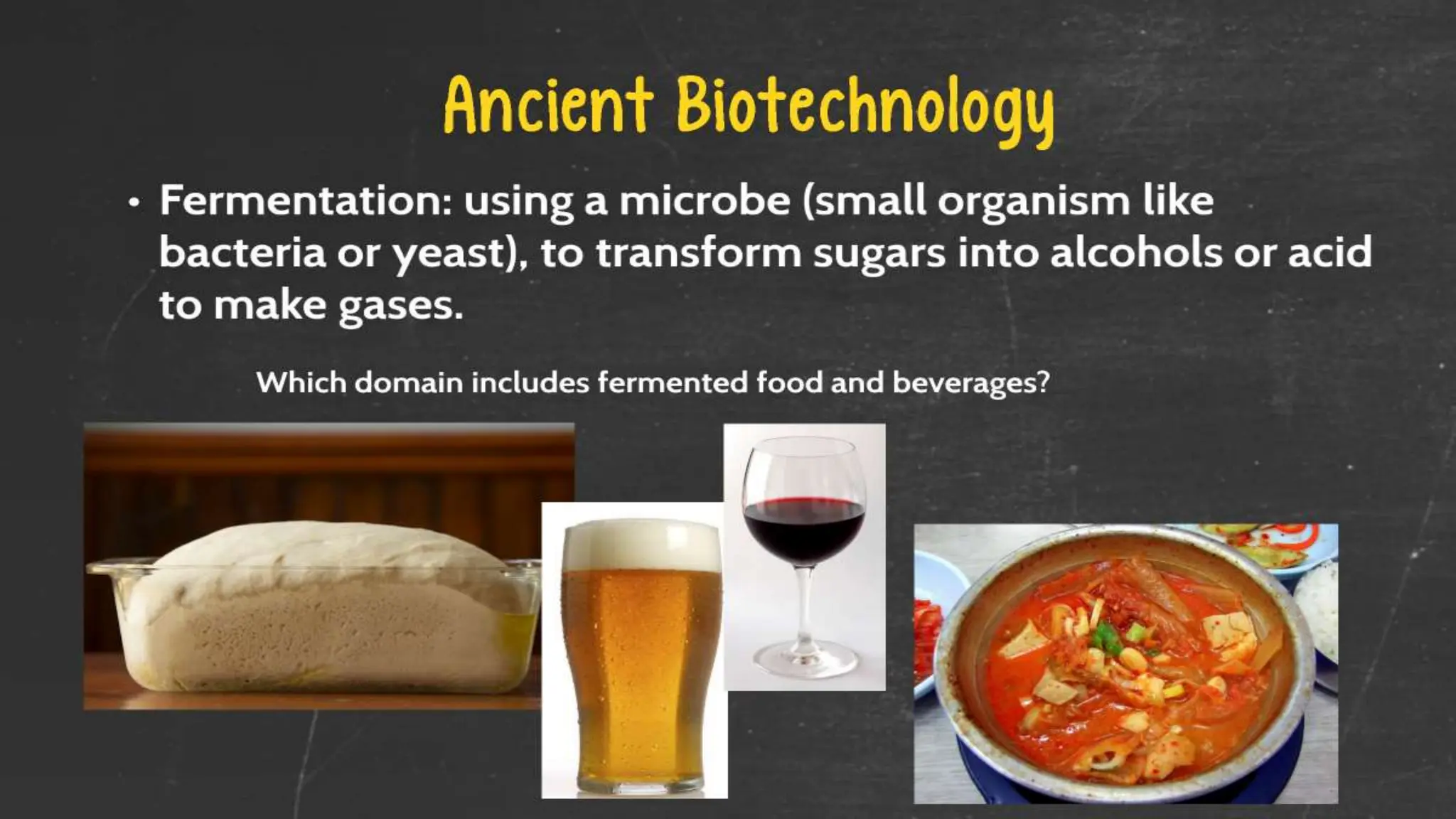 Ancient Biotechnology

• Fermentation: using a microbe (small organism like bacteria or yeast), to transform sugars into alcohols or acid to make gases.

Which domain includes fermented food and beverages?